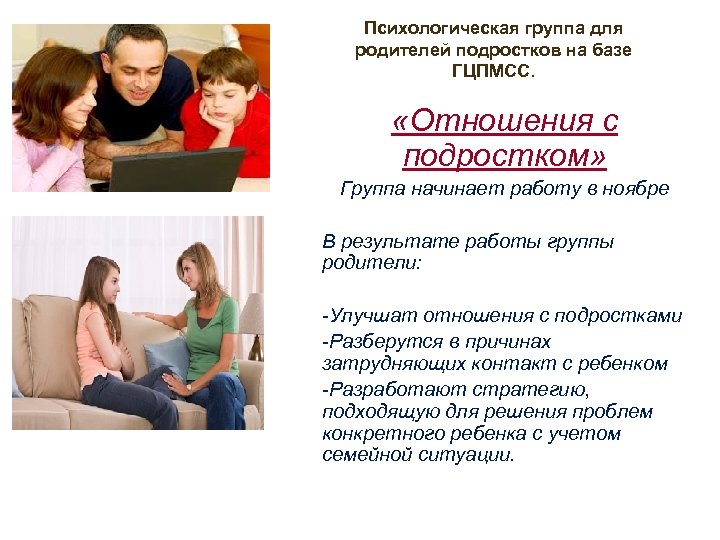 Психологическая группа для родителей подростков на базе ГЦПМСС.

«Отношения с подростком»

Группа начинает работу в ноябре

В результате работы группы родители:

-Улучшат отношения с подростками
-Разберутся в причинах затрудняющих контакт с ребенком
-Разработают стратегию, подходящую для решения проблем конкретного ребенка с учетом семейной ситуации.